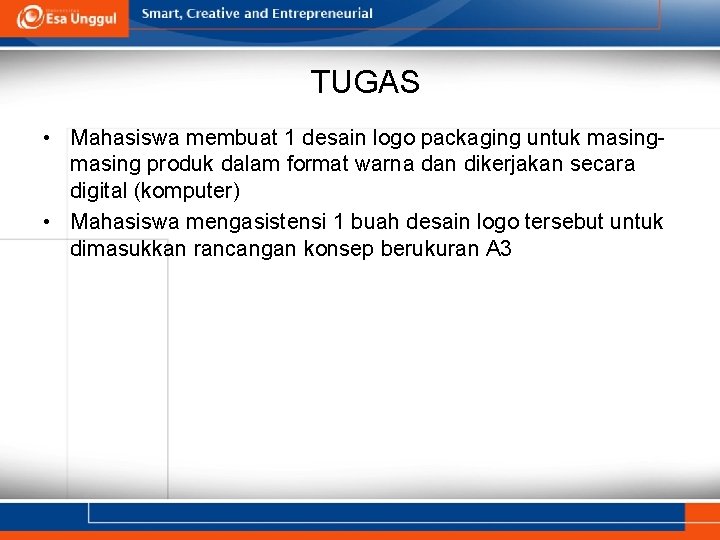 Esa Unggul

Smart, Creative and Entrepreneurial

TUGAS

• Mahasiswa membuat 1 desain logo packaging untuk masing-masing produk dalam format warna dan dikerjakan secara digital (komputer)
• Mahasiswa mengasistensi 1 buah desain logo tersebut untuk dimasukkan rancangan konsep berukuran A3